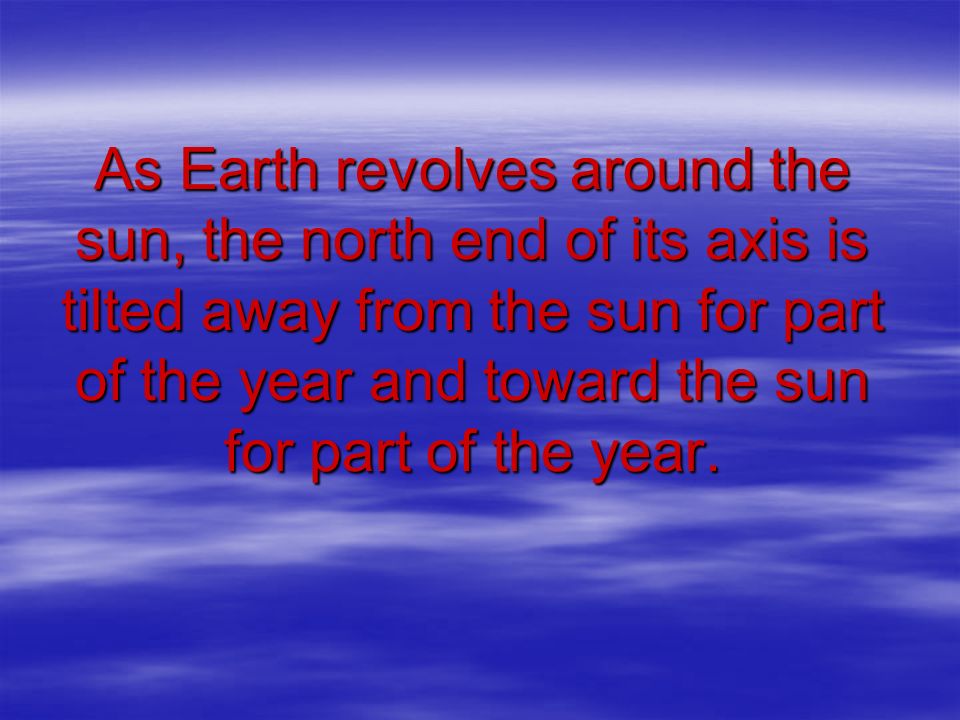 As Earth revolves around the sun, the north end of its axis is tilted away from the sun for part of the year and toward the sun for part of the year.